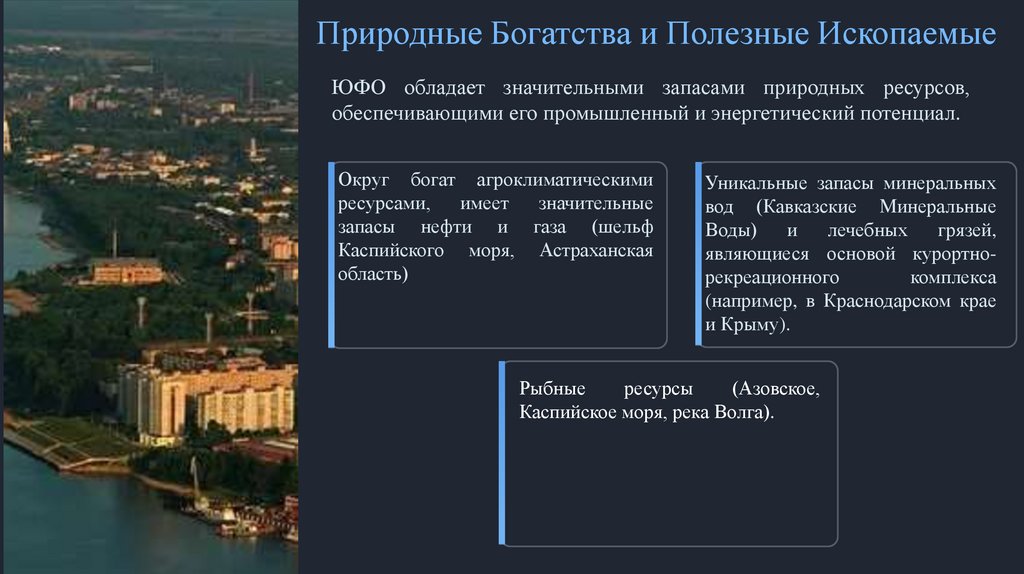 Природные Богатства и Полезные Ископаемые

ЮФО обладает значительными запасами природных ресурсов, обеспечивающими его промышленный и энергетический потенциал.

Округ богат агроклиматическими ресурсами, имеет значительные запасы нефти и газа (шельф Каспийского моря, Астраханская область)

Уникальные запасы минеральных вод (Кавказские Минеральные Воды) и лечебных грязей, являющиеся основой курортно-рекреационного комплекса (например, в Краснодарском крае и Крыму).

Рыбные ресурсы (Азовское, Каспийское моря, река Волга).